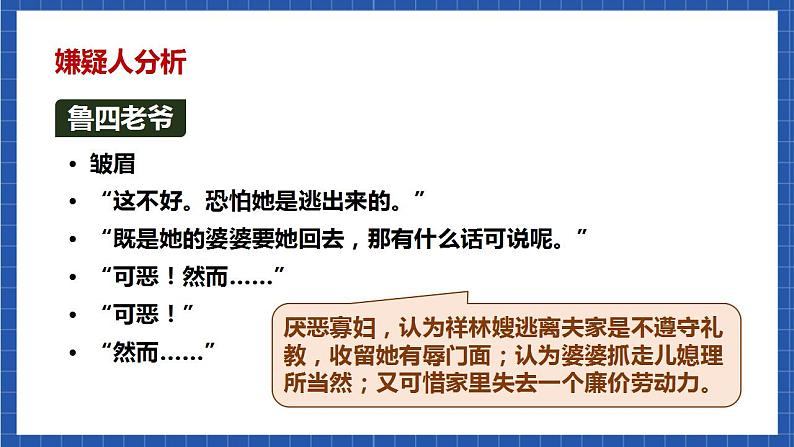 嫌疑人分析

鲁四老爷

• 皱眉
• “这不好。恐怕她是逃出来的。”
• “既是她的婆婆要她回去，那有什么话可说呢。”
• “可恶！然而……”
• “可恶！”
• “然而……”

厌恶寡妇，认为祥林嫂逃离夫家是不遵守礼教，收留她有辱门面；认为婆婆抓走儿媳理所当然；又可惜家里失去一个廉价劳动力。